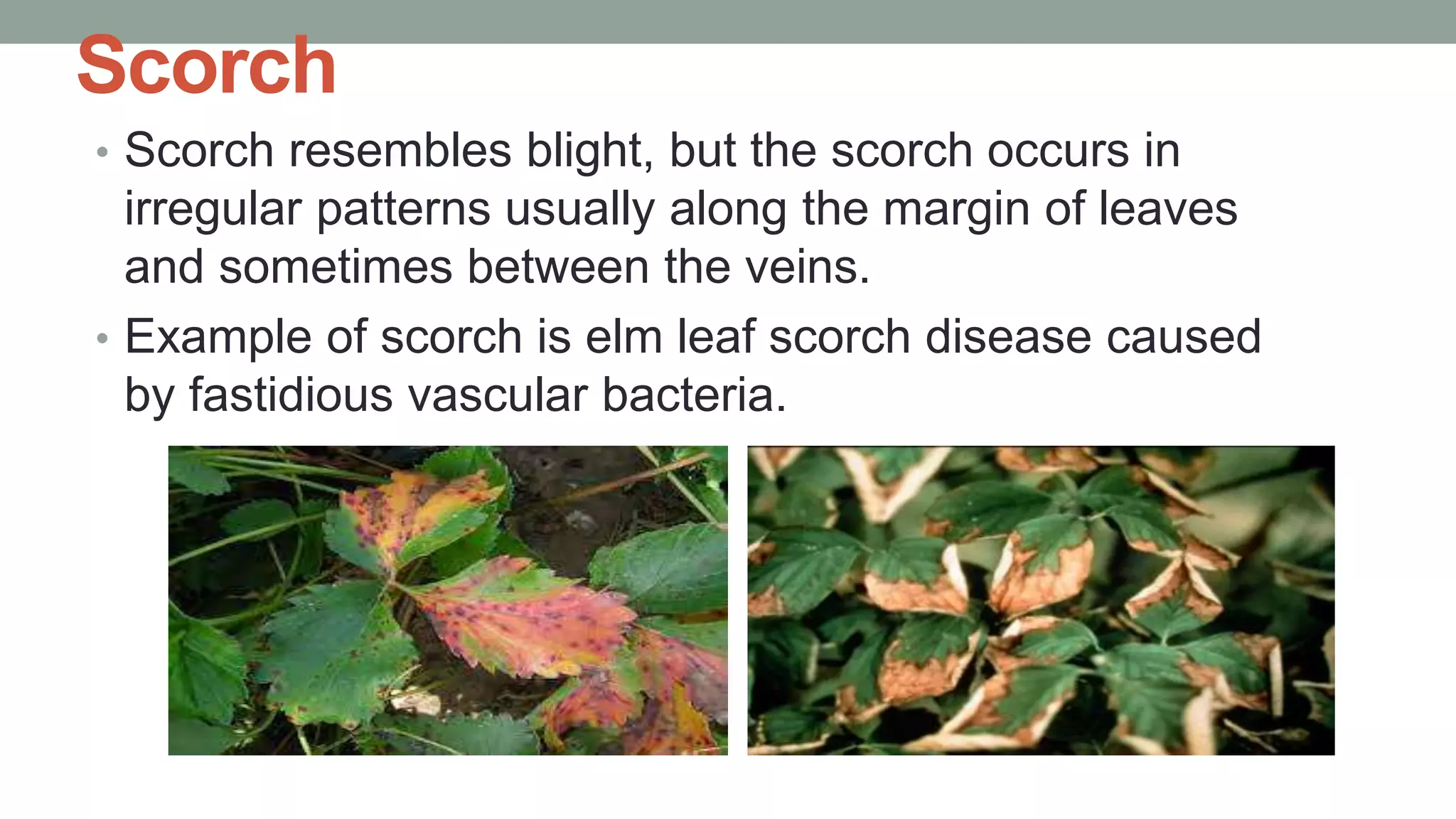 Scorch

• Scorch resembles blight, but the scorch occurs in irregular patterns usually along the margin of leaves and sometimes between the veins.

• Example of scorch is elm leaf scorch disease caused by fastidious vascular bacteria.